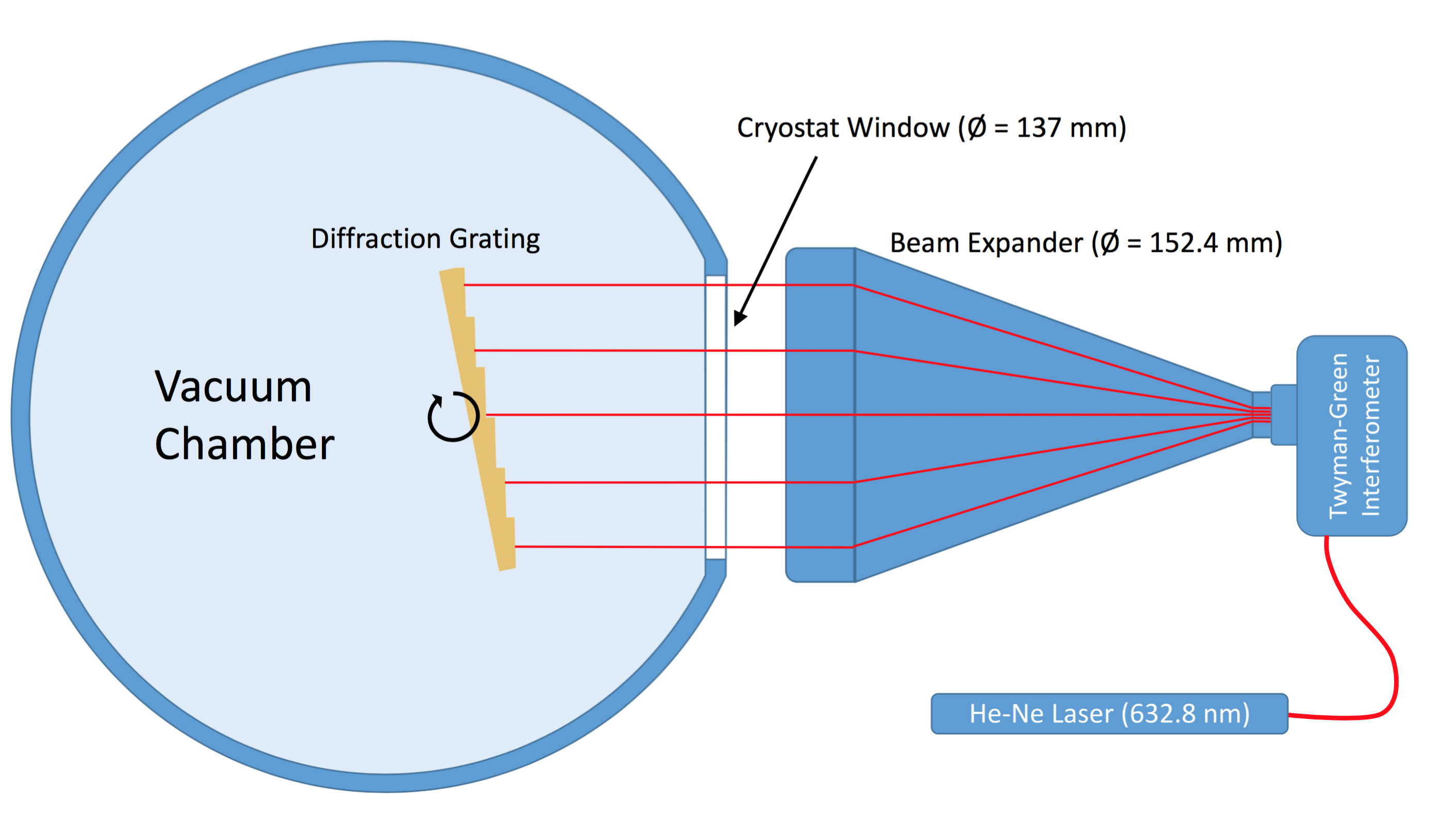 Cryostat Window (Ø = 137 mm)

Diffraction Grating

Beam Expander (Ø = 152.4 mm)

Vacuum Chamber

Twyman-Green Interferometer

He-Ne Laser (632.8 nm)